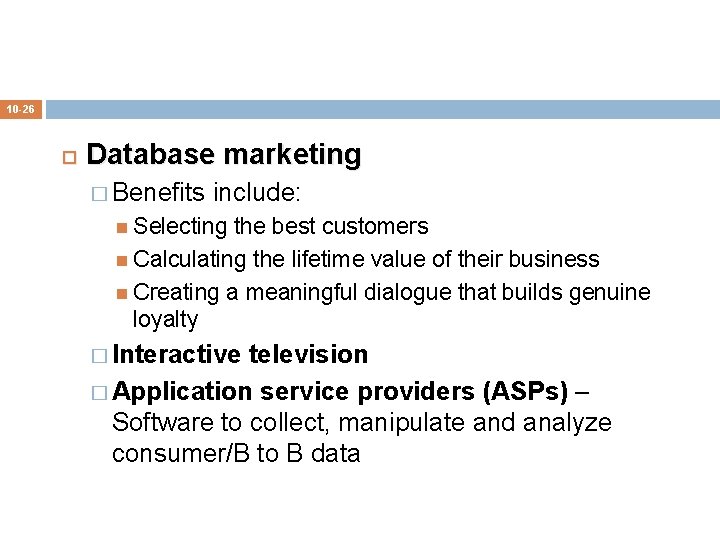 10-26

Database marketing

Benefits include:

Selecting the best customers

Calculating the lifetime value of their business

Creating a meaningful dialogue that builds genuine loyalty

Interactive television

Application service providers (ASPs) – Software to collect, manipulate and analyze consumer/B to B data